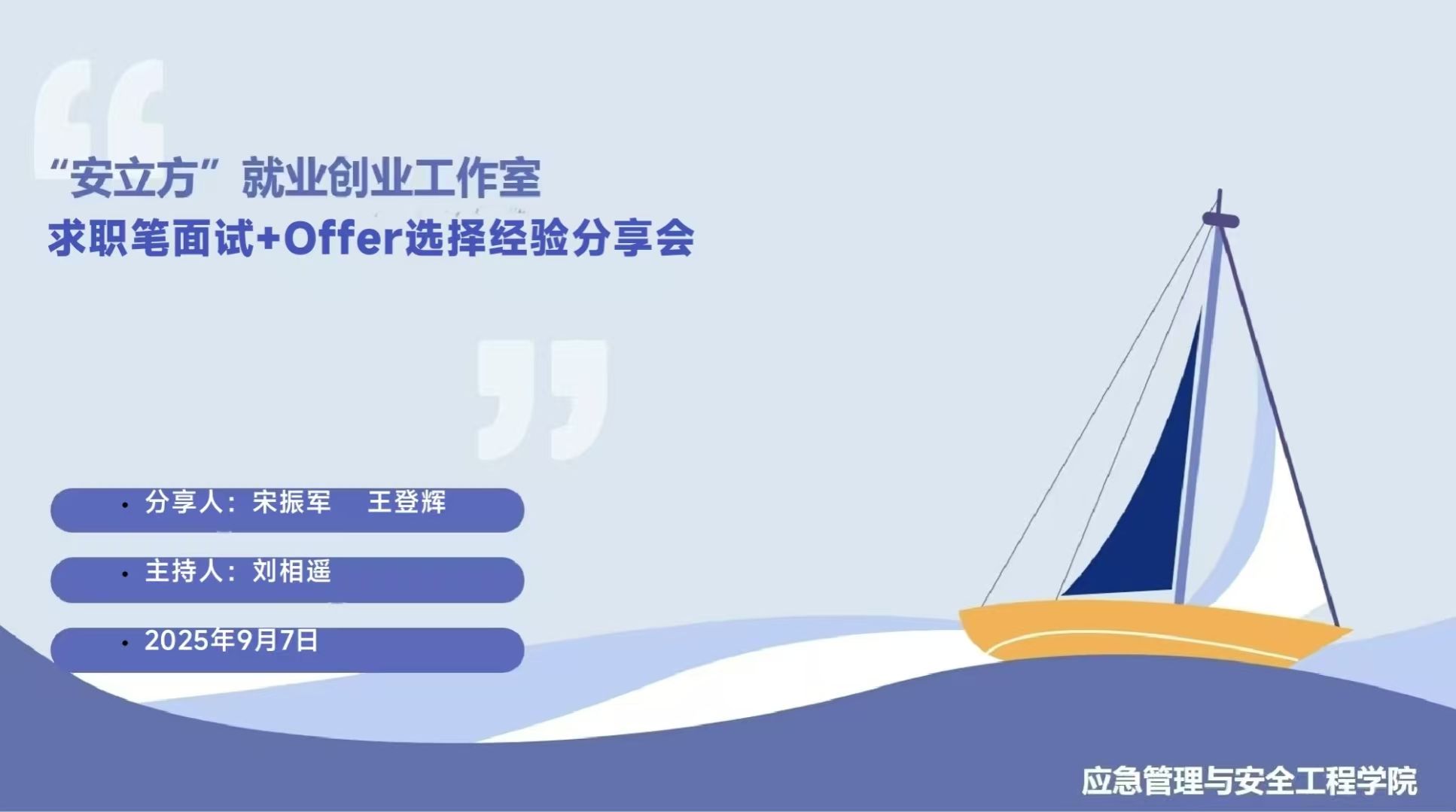 “安立方”就业创业工作室
求职笔面试+Offer选择经验分享会

• 分享人：宋振军　王登辉

• 主持人：刘相遥

• 2025年9月7日

应急管理与安全工程学院